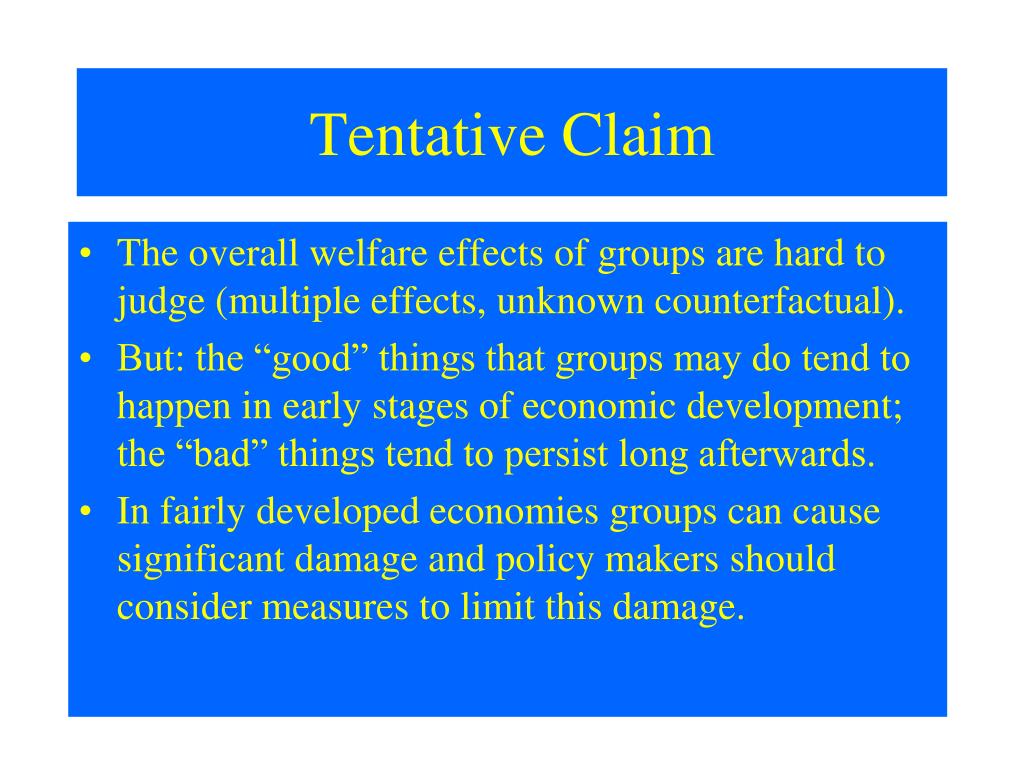 Tentative Claim

• The overall welfare effects of groups are hard to judge (multiple effects, unknown counterfactual).

• But: the “good” things that groups may do tend to happen in early stages of economic development; the “bad” things tend to persist long afterwards.

• In fairly developed economies groups can cause significant damage and policy makers should consider measures to limit this damage.